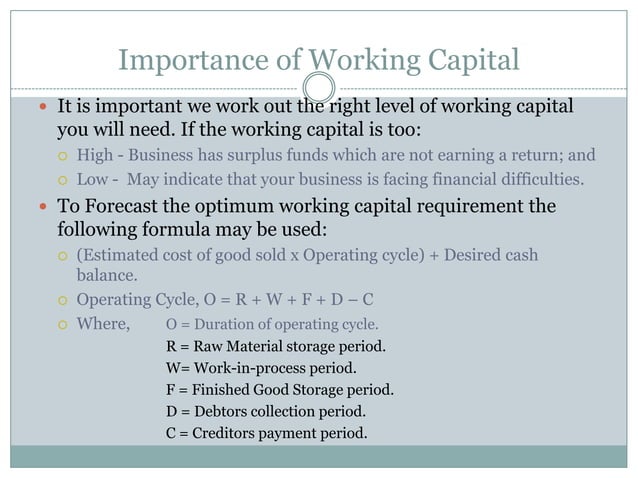 Importance of Working Capital

It is important we work out the right level of working capital you will need. If the working capital is too:

High - Business has surplus funds which are not earning a return; and

Low - May indicate that your business is facing financial difficulties.

To Forecast the optimum working capital requirement the following formula may be used:

(Estimated cost of good sold x Operating cycle) + Desired cash balance.

Operating Cycle, O = R + W + F + D – C

Where, O = Duration of operating cycle.
R = Raw Material storage period.
W= Work-in-process period.
F = Finished Good Storage period.
D = Debtors collection period.
C = Creditors payment period.